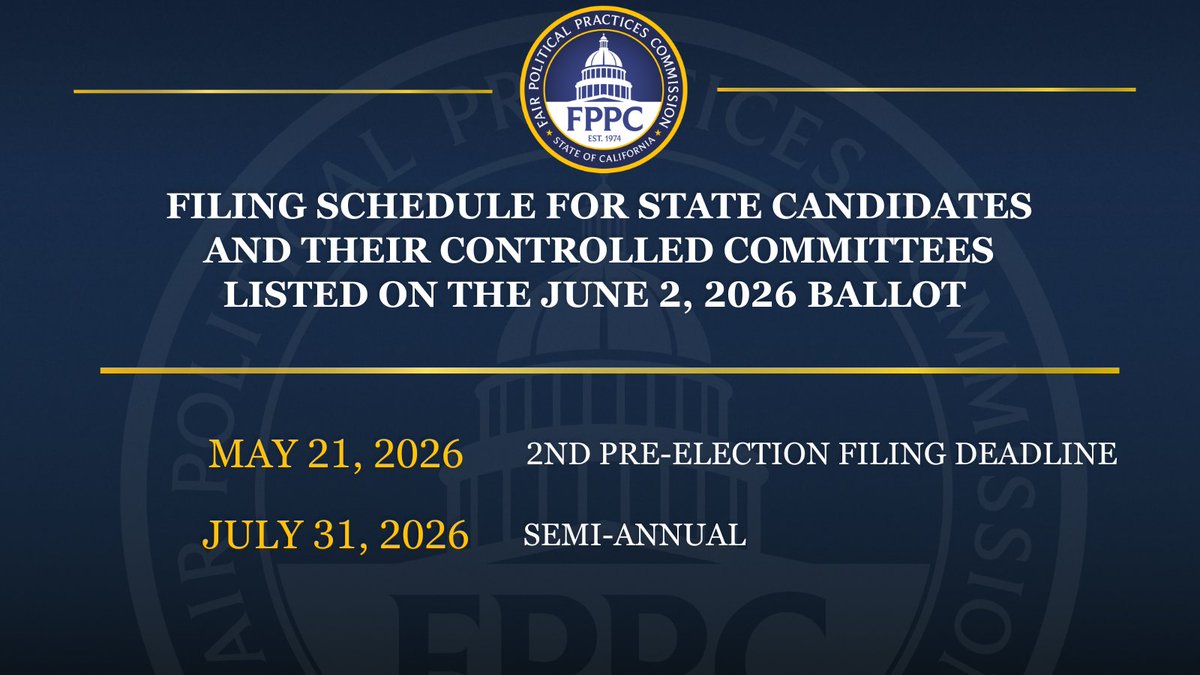 FAIR POLITICAL PRACTICES COMMISSION
FPPC
EST. 1974
STATE OF CALIFORNIA

FILING SCHEDULE FOR STATE CANDIDATES AND THEIR CONTROLLED COMMITTEES LISTED ON THE JUNE 2, 2026 BALLOT

MAY 21, 2026 2ND PRE-ELECTION FILING DEADLINE

JULY 31, 2026 SEMI-ANNUAL